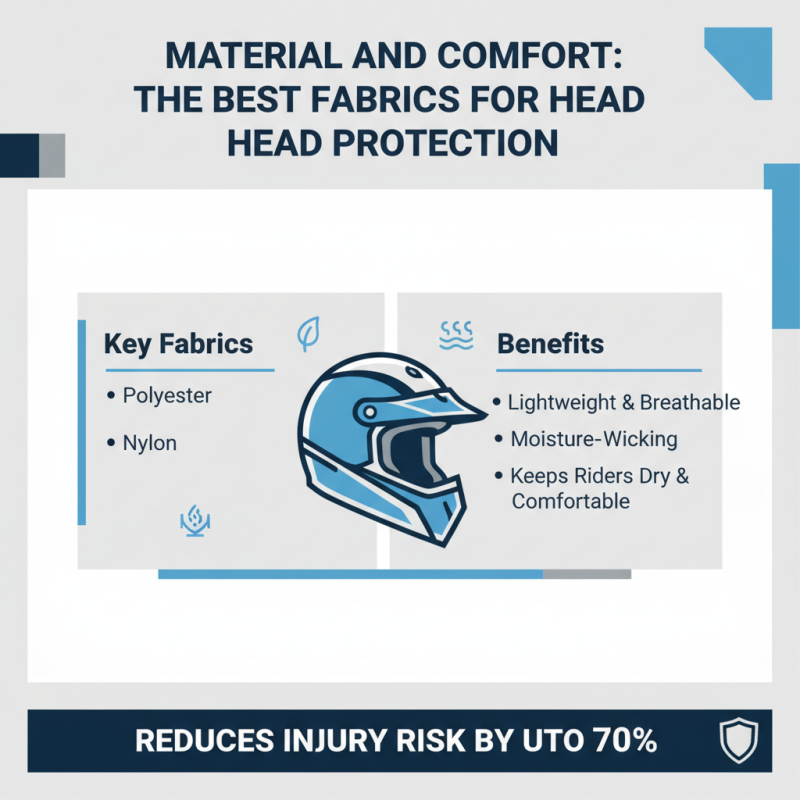 MATERIAL AND COMFORT: THE BEST FABRICS FOR HEAD HEAD PROTECTION

Key Fabrics

• Polyester

• Nylon

Benefits

• Lightweight & Breathable

• Moisture-Wicking

• Keeps Riders Dry & Comfortable

REDUCES INJURY RISK BY UTO 70%